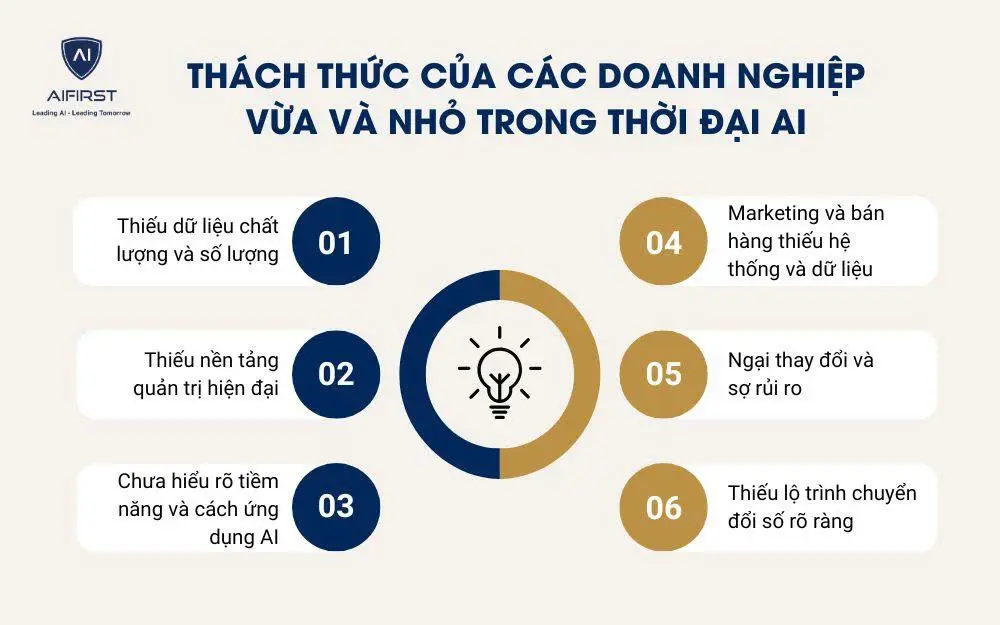 AI
AIFIRST
Leading AI - Leading Tomorrow

THÁCH THỨC CỦA CÁC DOANH NGHIỆP VỪA VÀ NHỎ TRONG THỜI ĐẠI AI

Thiếu dữ liệu chất lượng và số lượng
01

Thiếu nền tảng quản trị hiện đại
02

Chưa hiểu rõ tiềm năng và cách ứng dụng AI
03

04
Marketing và bán hàng thiếu hệ thống và dữ liệu

05
Ngại thay đổi và sợ rủi ro

06
Thiếu lộ trình chuyển đổi số rõ ràng